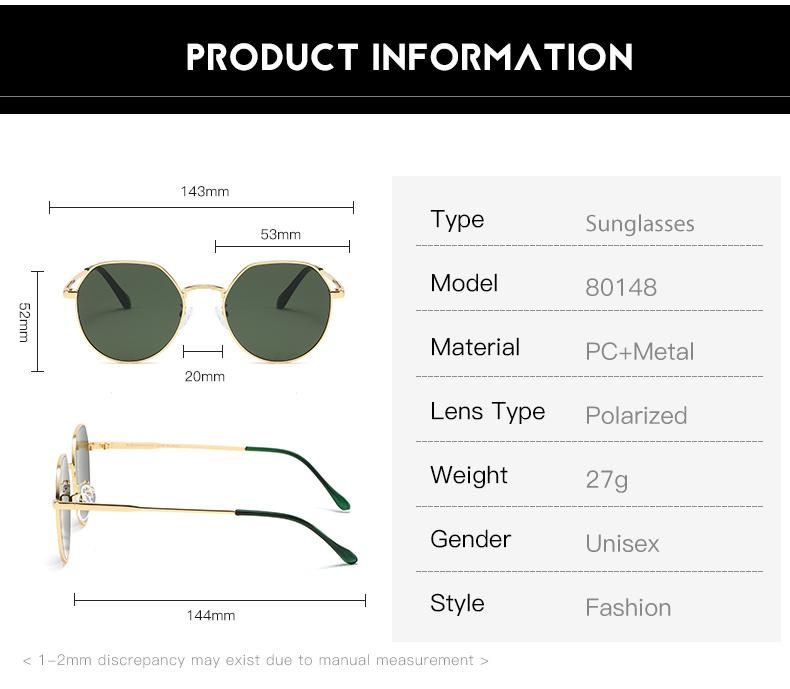 PRODUCT INFORMATION

143mm

53mm

52mm

20mm

144mm

| Type | Sunglasses |
|---|---|
| Model | 80148 |
| Material | PC+Metal |
| Lens Type | Polarized |
| Weight | 27g |
| Gender | Unisex |
| Style | Fashion |

< 1-2mm discrepancy may exist due to manual measurement >